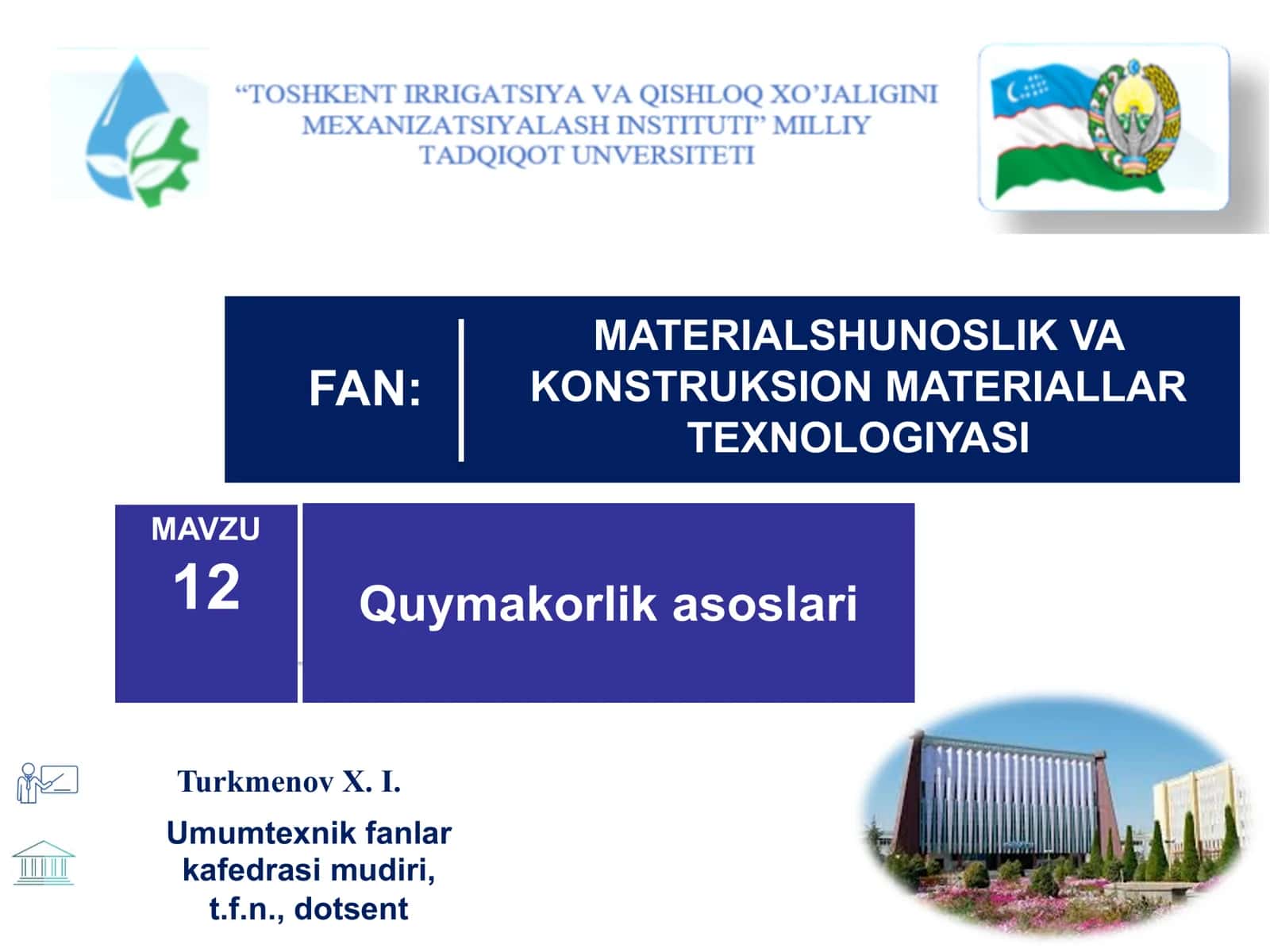 “TOSHKENT IRRIGATSIYA VA QISHLOQ XO’JALIGINI MEXANIZATSIYALASH INSTITUTI” MILLIY TADQIQOT UNVERSITETI

FAN:

MATERIALSHUNOSLIK VA KONSTRUKSION MATERIALLAR TEXNOLOGIYASI

MAVZU
12

Quymakorlik asoslari

Turkmenov X. I.

Umumtexnik fanlar kafedrasi mudiri, t.f.n., dotsent